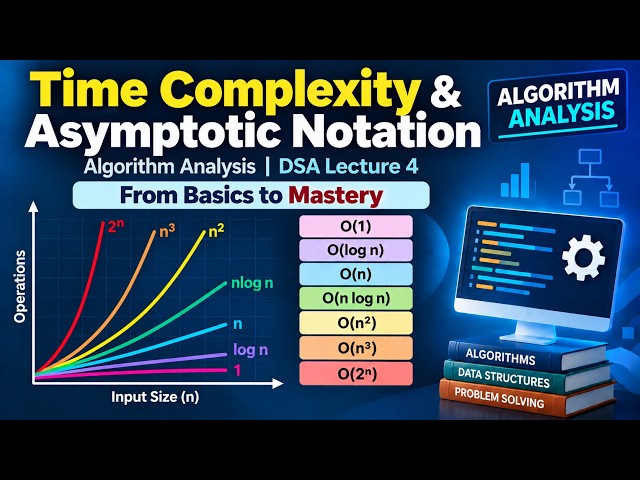 Time Complexity & Asymptotic Notation

ALGORITHM ANALYSIS

Algorithm Analysis | DSA Lecture 4

From Basics to Mastery

Operations

$2^n$ $n^3$ $n^2$ nlog n n log n 1

Input Size (n)

O(1)
O(log n)
O(n)
O(n log n)
O($n^2$)
O($n^3$)
O($2^n$)

ALGORITHMS
DATA STRUCTURES
PROBLEM SOLVING